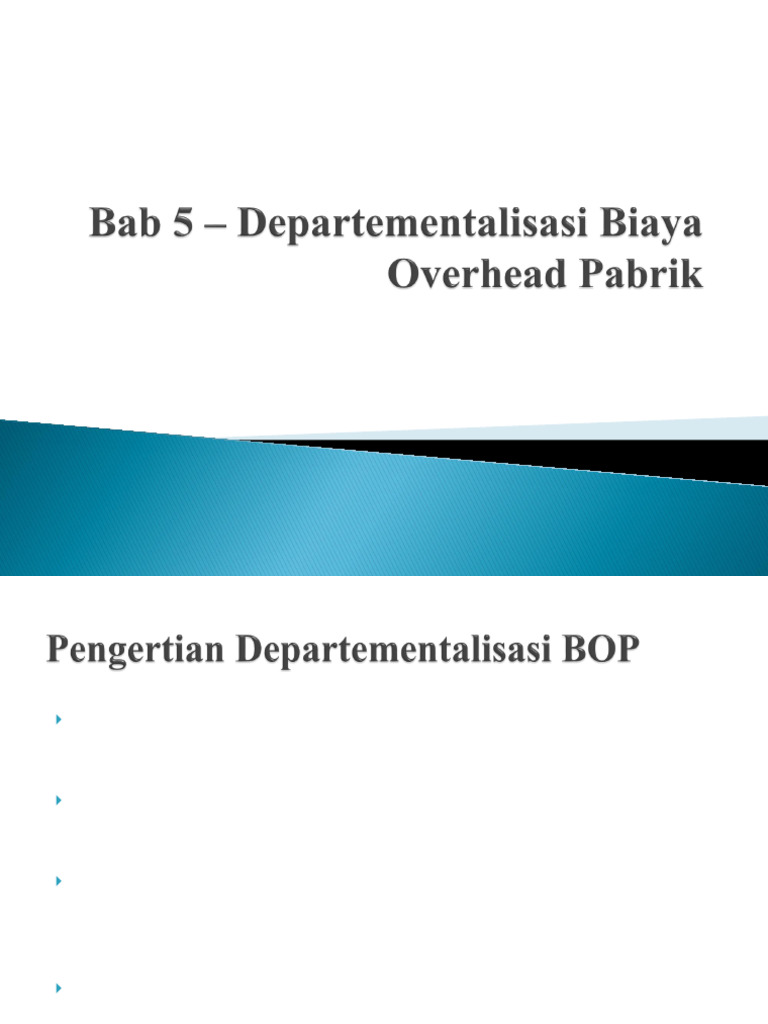 Bab 5 – Departementalisasi Biaya Overhead Pabrik

Pengertian Departementalisasi BOP